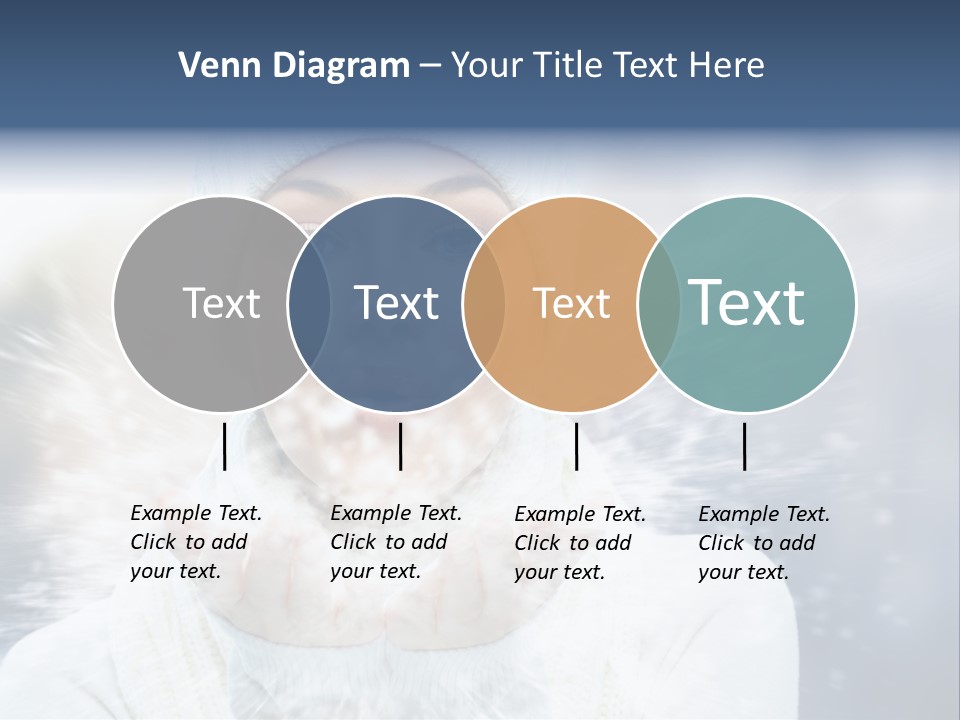 Venn Diagram – Your Title Text Here

Text

Text

Text

Text

Example Text. Click to add your text.

Example Text. Click to add your text.

Example Text. Click to add your text.

Example Text. Click to add your text.